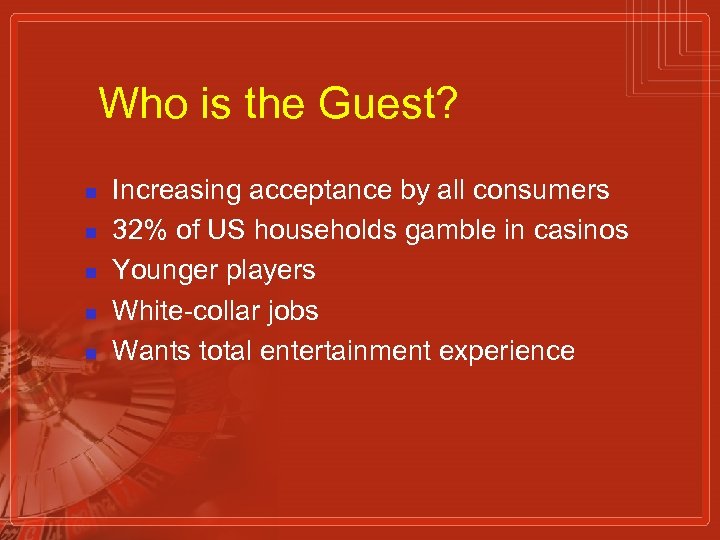 Who is the Guest?

- Increasing acceptance by all consumers
- 32% of US households gamble in casinos
- Younger players
- White-collar jobs
- Wants total entertainment experience